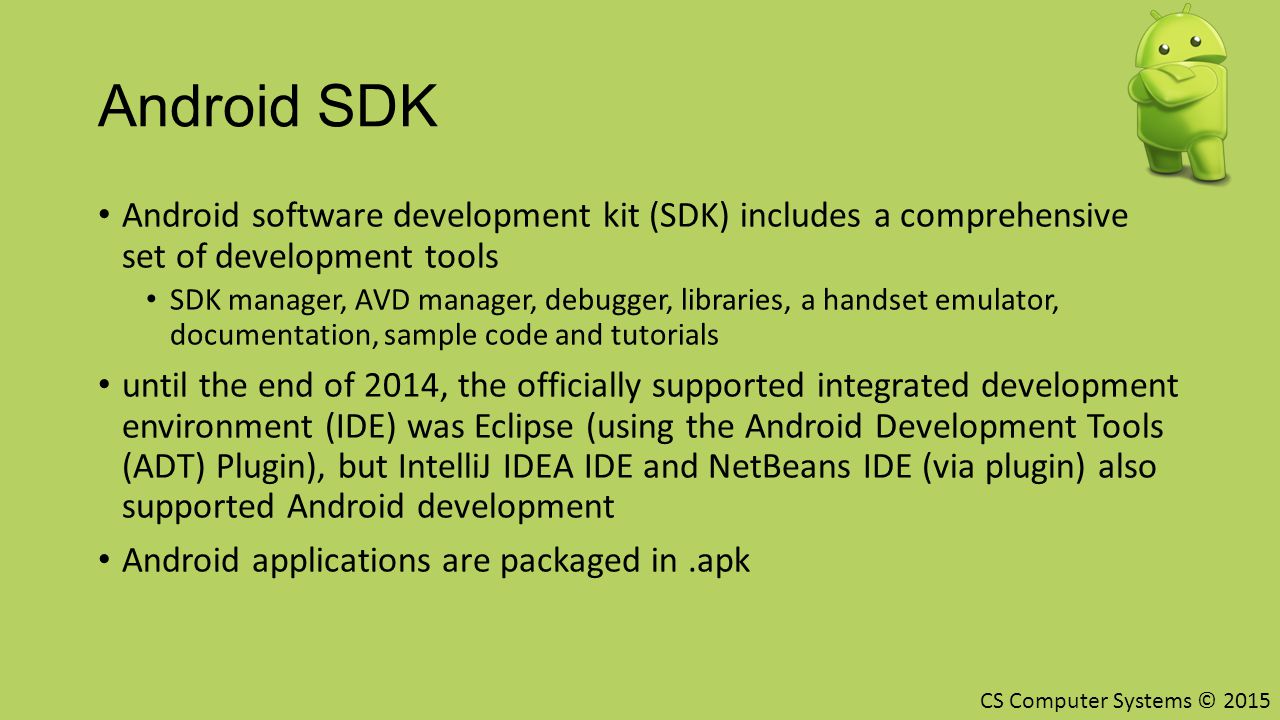 Android SDK

• Android software development kit (SDK) includes a comprehensive set of development tools

• SDK manager, AVD manager, debugger, libraries, a handset emulator, documentation, sample code and tutorials

• until the end of 2014, the officially supported integrated development environment (IDE) was Eclipse (using the Android Development Tools (ADT) Plugin), but IntelliJ IDEA IDE and NetBeans IDE (via plugin) also supported Android development

• Android applications are packaged in .apk

CS Computer Systems © 2015